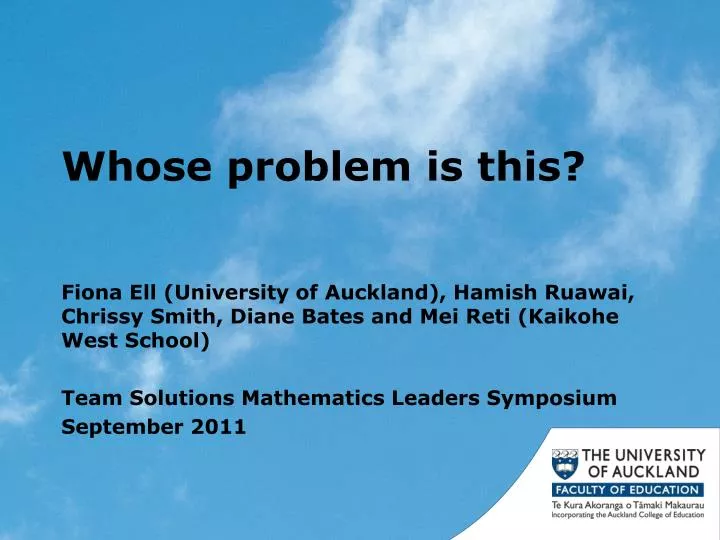 Whose problem is this?

Fiona Ell (University of Auckland), Hamish Ruawai, Chrissy Smith, Diane Bates and Mei Reti (Kaikohe West School)

Team Solutions Mathematics Leaders Symposium
September 2011

THE UNIVERSITY OF AUCKLAND
FACULTY OF EDUCATION
Te Kura Akoranga o Tāmaki Makaurau
Incorporating the Auckland College of Education